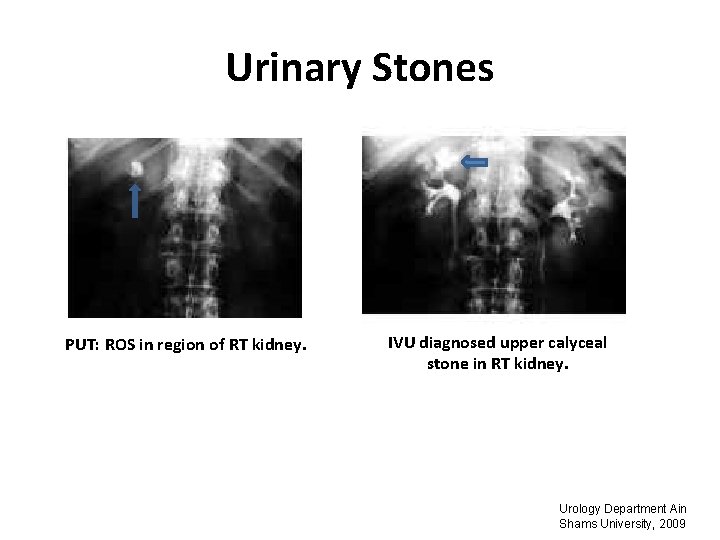 Urinary Stones

PUT: ROS in region of RT kidney.

IVU diagnosed upper calyceal stone in RT kidney.

Urology Department Ain Shams University, 2009